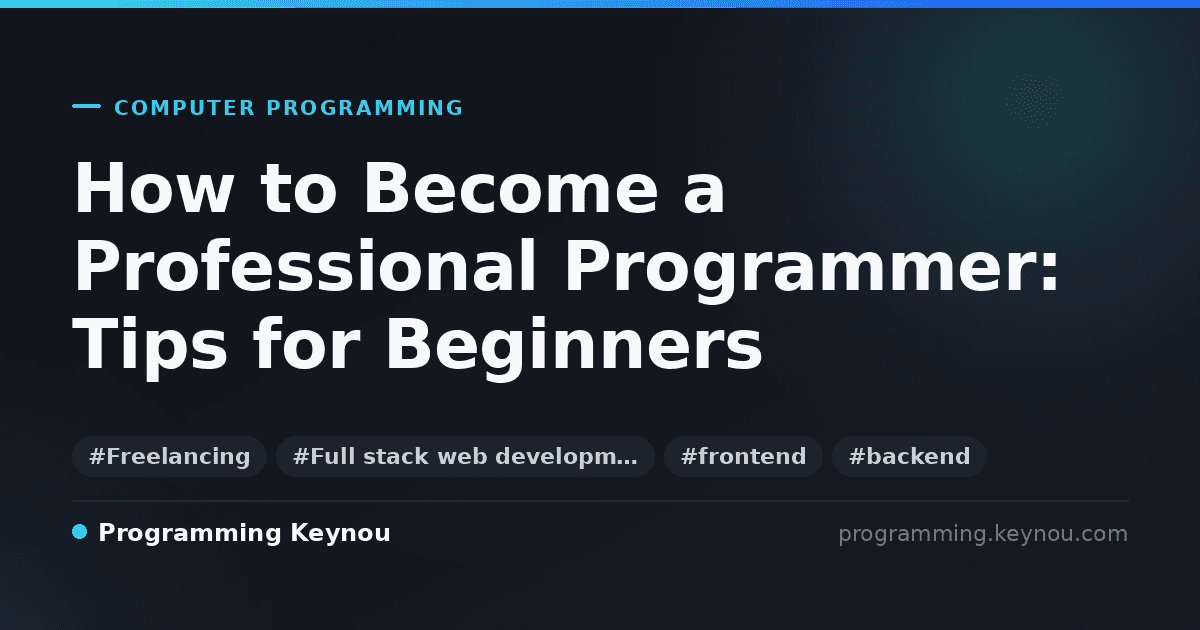 COMPUTER PROGRAMMING

How to Become a Professional Programmer: Tips for Beginners

#Freelancing #Full stack web developm... #frontend #backend

Programming Keynou

programming.keynou.com